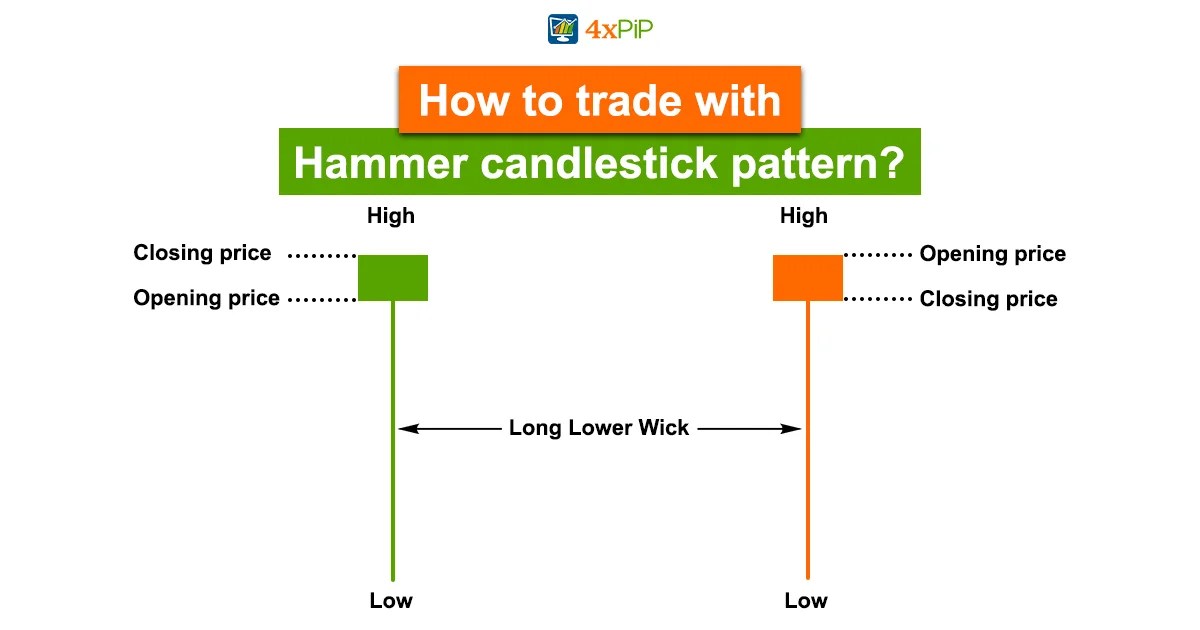 4xPiP

How to trade with
Hammer candlestick pattern?

High
Closing price
Opening price

High
Opening price
Closing price

Long Lower Wick

Low
Low